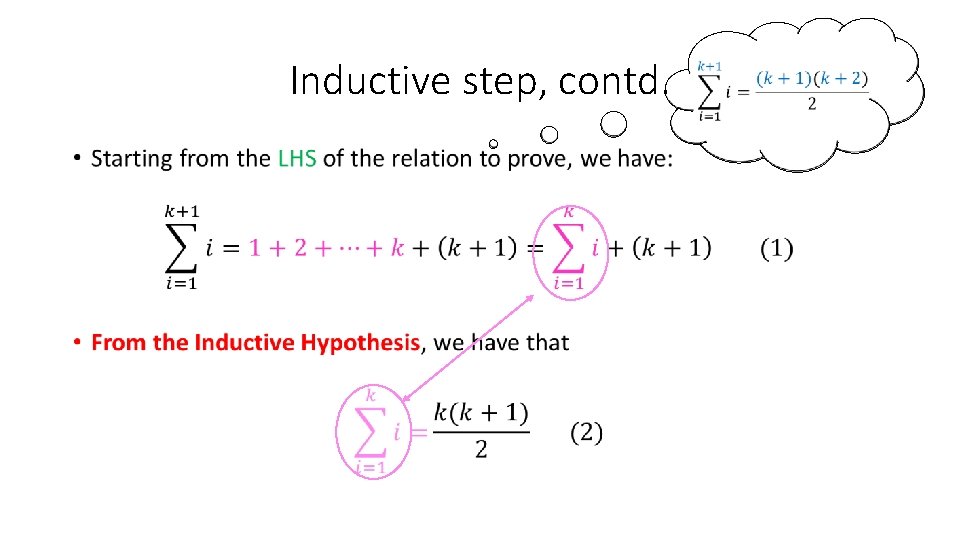 Inductive step, contd.

$\sum_{i=1}^{k+1} i = \frac{(k+1)(k+2)}{2}$

• Starting from the LHS of the relation to prove, we have:

$\sum_{i=1}^{k+1} i = 1 + 2 + \cdots + k + (k+1) = \sum_{i=1}^{k} i + (k+1)$ (1)

• From the Inductive Hypothesis, we have that

$\sum_{i=1}^{k} i = \frac{k(k+1)}{2}$ (2)